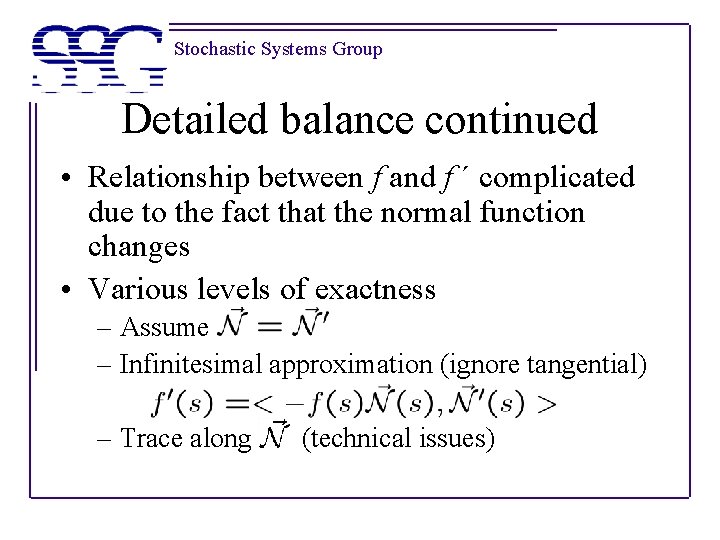 SSG Stochastic Systems Group

Detailed balance continued

• Relationship between $f$ and $f'$ complicated due to the fact that the normal function changes

• Various levels of exactness
– Assume $\vec{\mathcal{N}} = \vec{\mathcal{N}}'$
– Infinitesimal approximation (ignore tangential)
$f'(s) = < -f(s)\vec{\mathcal{N}}(s), \vec{\mathcal{N}}'(s) >$
– Trace along $\vec{\mathcal{N}}$ (technical issues)